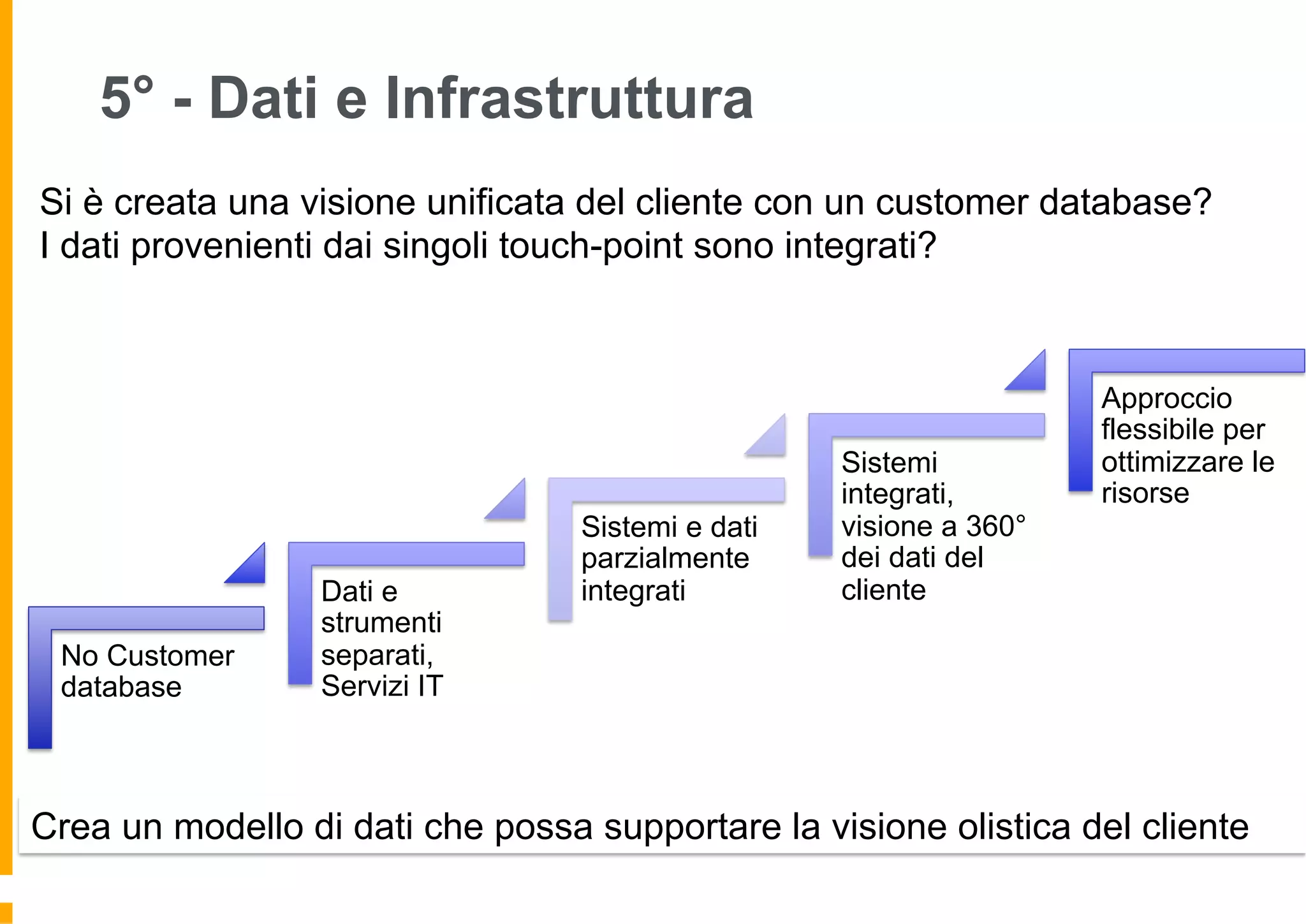 5° - Dati e Infrastruttura

Si è creata una visione unificata del cliente con un customer database?
I dati provenienti dai singoli touch-point sono integrati?

No Customer database

Dati e strumenti separati, Servizi IT

Sistemi e dati parzialmente integrati

Sistemi integrati, visione a 360° dei dati del cliente

Approccio flessibile per ottimizzare le risorse

Crea un modello di dati che possa supportare la visione olistica del cliente